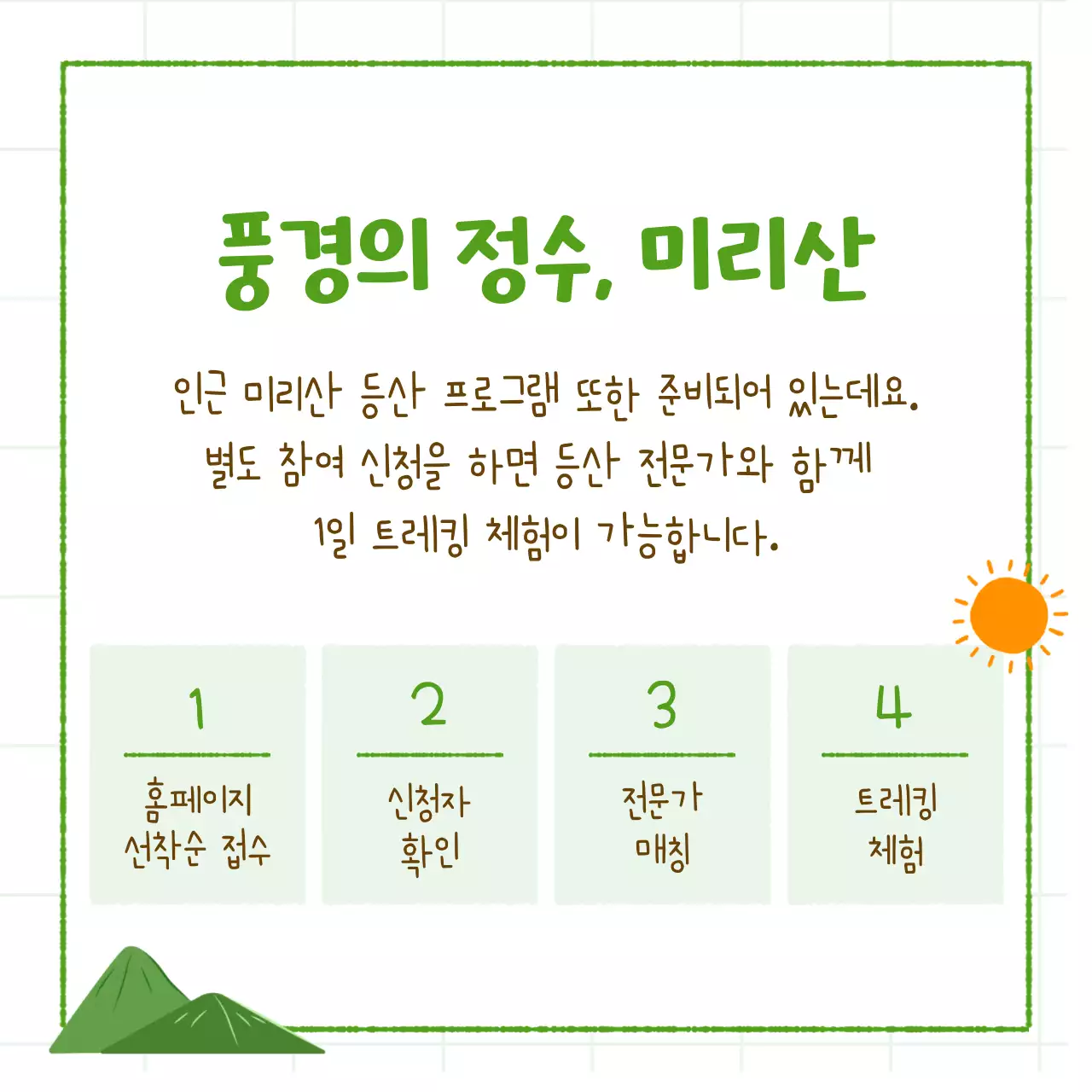 풍경의 정수, 미리산

인근 미리산 등산 프로그램 또한 준비되어 있는데요. 별도 참여 신청을 하면 등산 전문가와 함께 1일 트레킹 체험이 가능합니다.

1
홈페이지 선착순 접수

2
신청자 확인

3
전문가 매칭

4
트레킹 체험